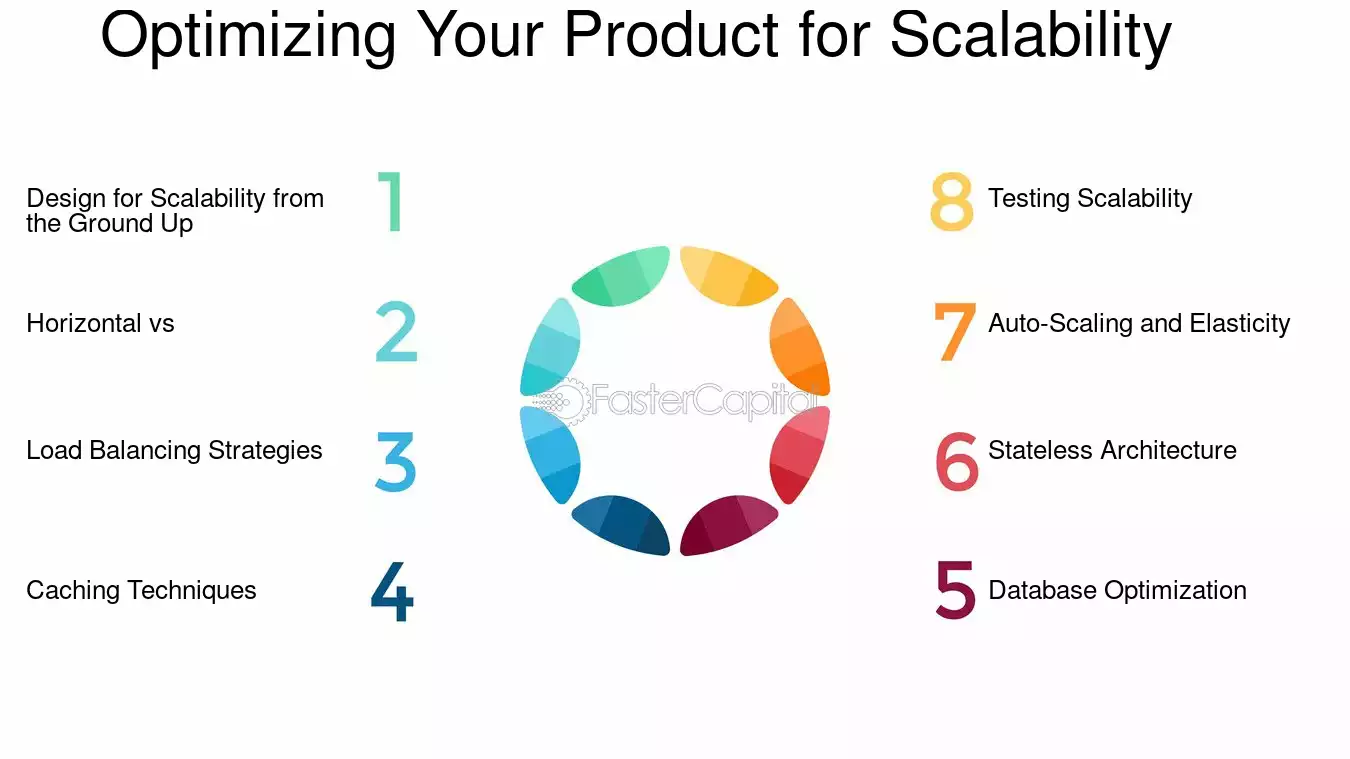 Optimizing Your Product for Scalability

Design for Scalability from the Ground Up

1

Horizontal vs

2

Load Balancing Strategies

3

Caching Techniques

4

FasterCapital

8

Testing Scalability

7

Auto-Scaling and Elasticity

6

Stateless Architecture

5

Database Optimization